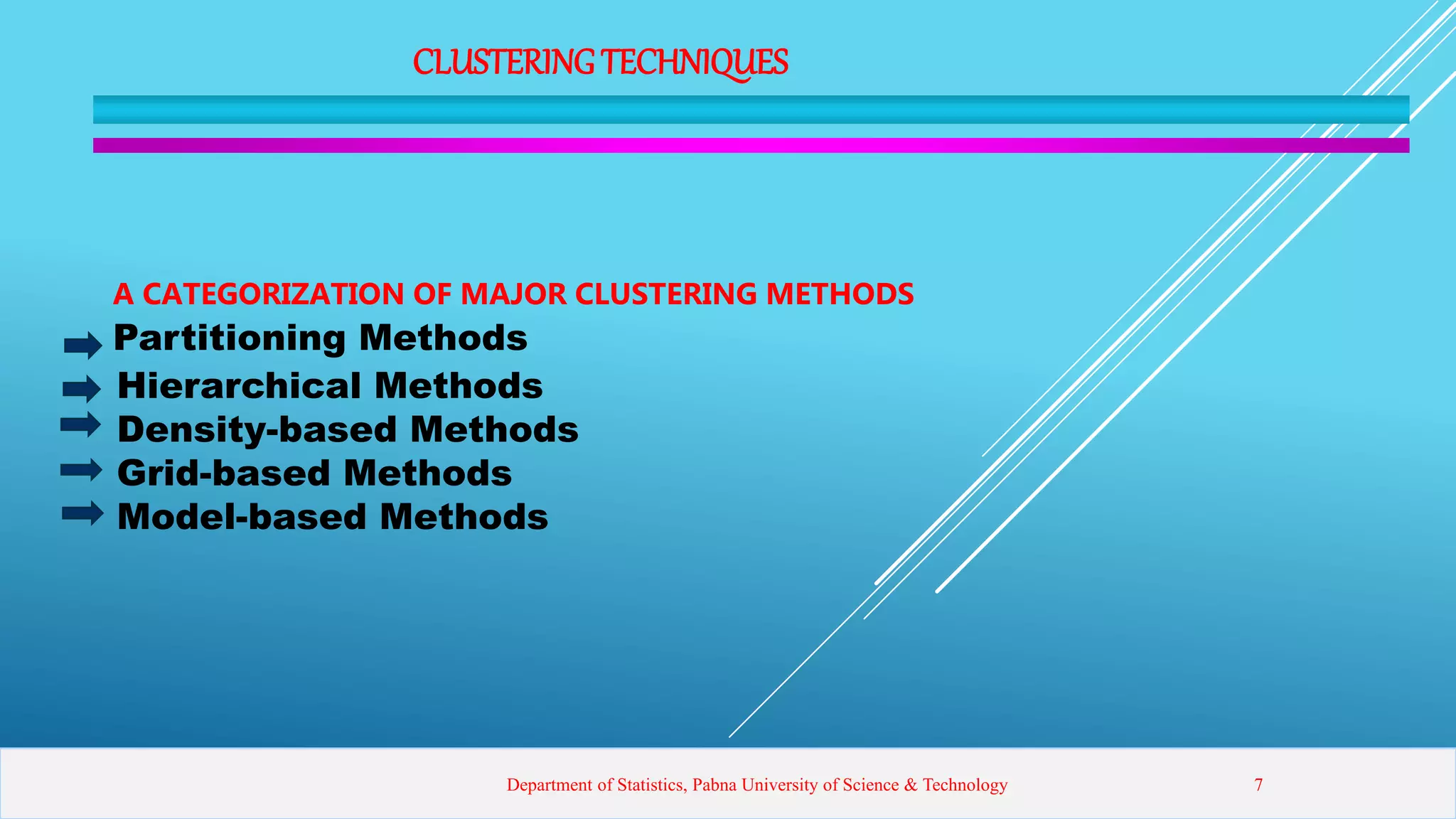 CLUSTERING TECHNIQUES

A CATEGORIZATION OF MAJOR CLUSTERING METHODS

Partitioning Methods
Hierarchical Methods
Density-based Methods
Grid-based Methods
Model-based Methods

Department of Statistics, Pabna University of Science & Technology

7